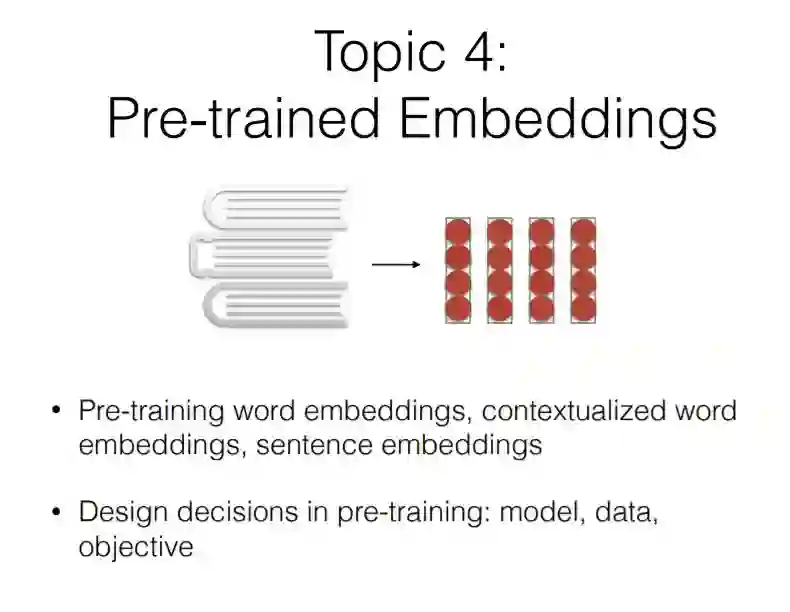 Topic 4:
Pre-trained Embeddings

• Pre-training word embeddings, contextualized word embeddings, sentence embeddings

• Design decisions in pre-training: model, data, objective